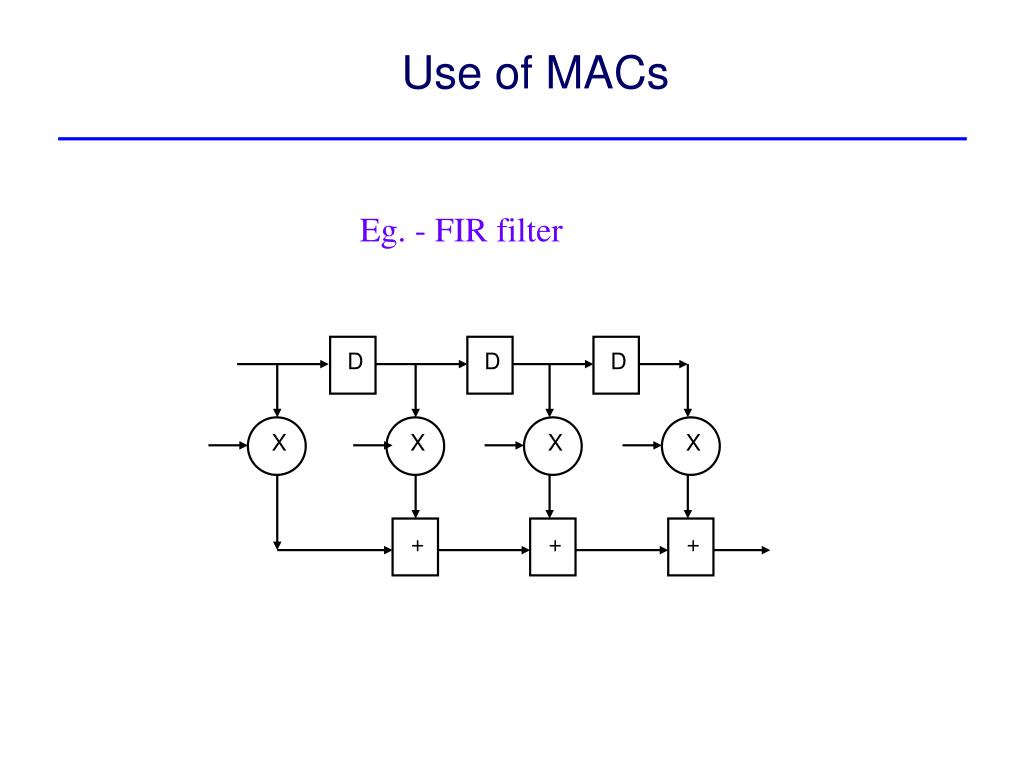 Use of MACs

Eg. - FIR filter

D D D

X X X X

+ + +